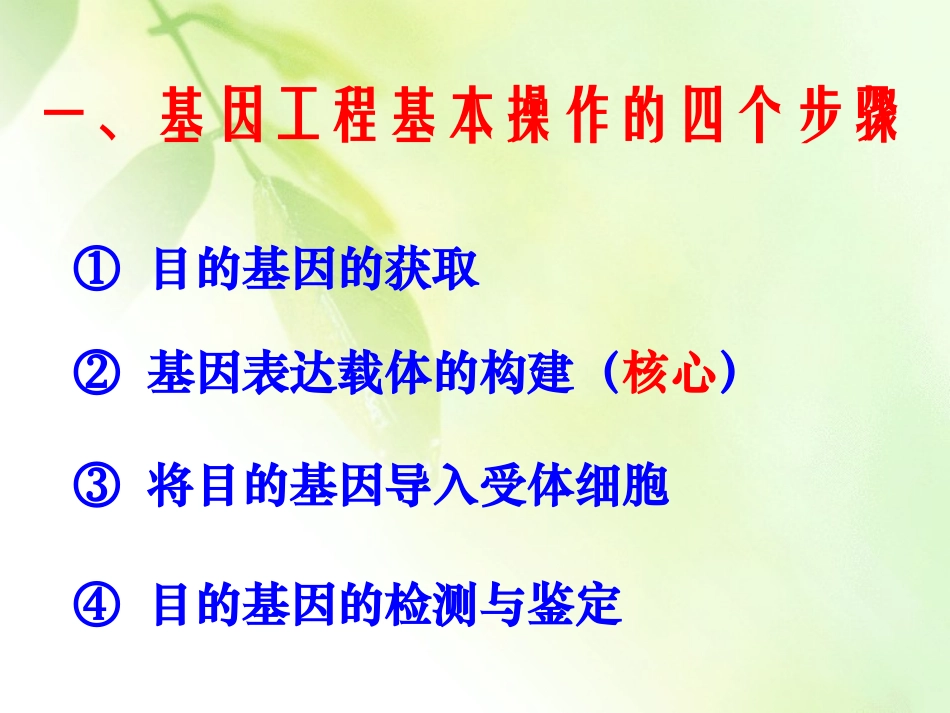 一、基因工程基本操作的四个步骤

① 目的基因的获取

② 基因表达载体的构建（核心）

③ 将目的基因导入受体细胞

④ 目的基因的检测与鉴定